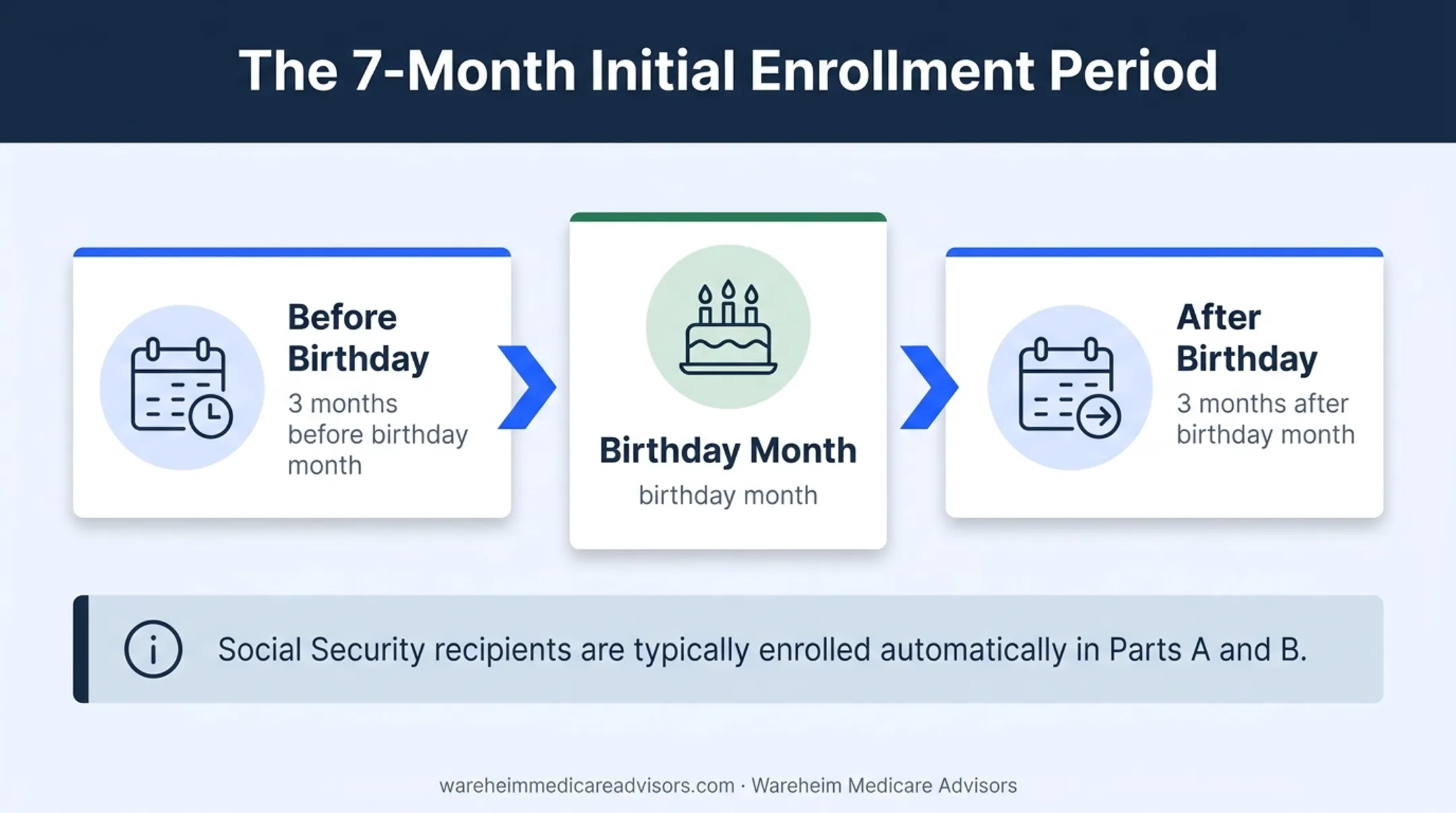 The 7-Month Initial Enrollment Period

Before Birthday
3 months before birthday month

Birthday Month
birthday month

After Birthday
3 months after birthday month

Social Security recipients are typically enrolled automatically in Parts A and B.

wareheimmedicareadvisors.com · Wareheim Medicare Advisors